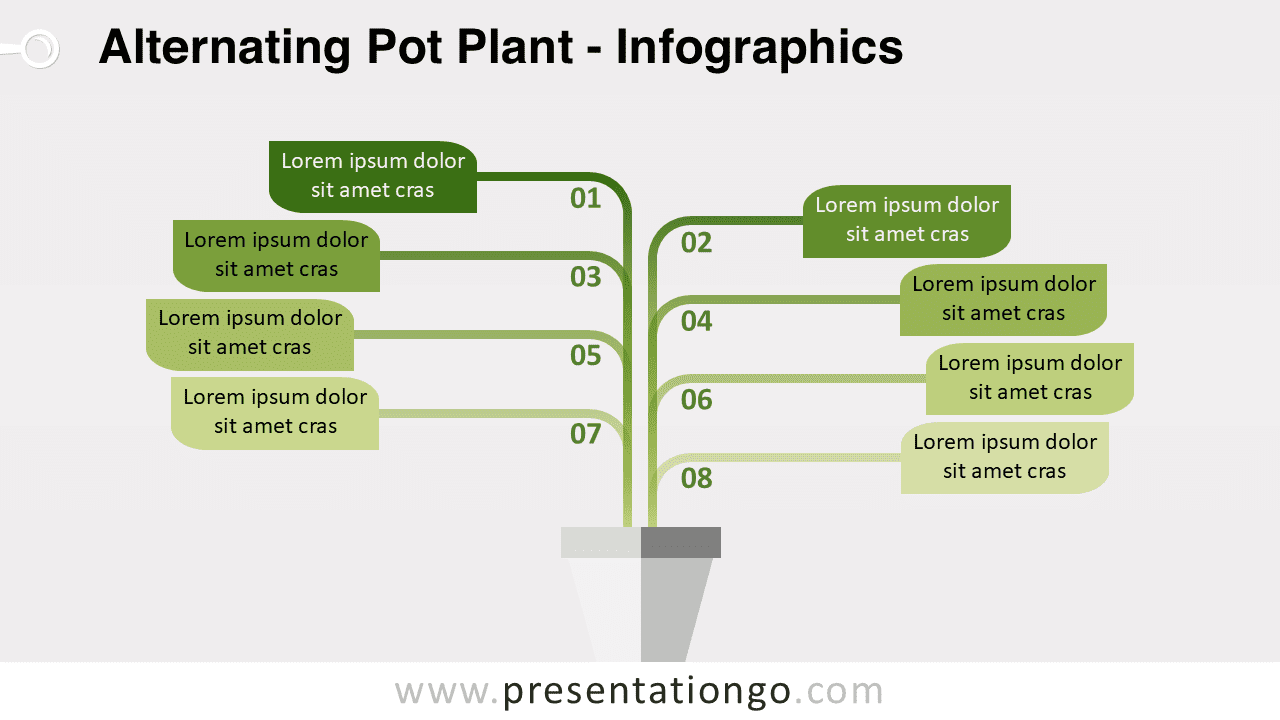 Alternating Pot Plant - Infographics

Lorem ipsum dolor sit amet cras
01

Lorem ipsum dolor sit amet cras
02

Lorem ipsum dolor sit amet cras
03

Lorem ipsum dolor sit amet cras
04

Lorem ipsum dolor sit amet cras
05

Lorem ipsum dolor sit amet cras
06

Lorem ipsum dolor sit amet cras
07

Lorem ipsum dolor sit amet cras
08

www.presentationgo.com